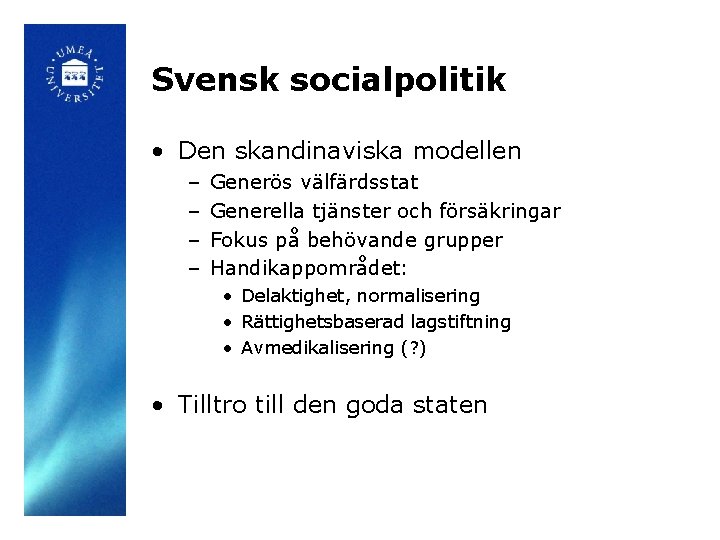 UMEÅ UNIVERSITET

Svensk socialpolitik

• Den skandinaviska modellen
– Generös välfärdsstat
– Generella tjänster och försäkringar
– Fokus på behövande grupper
– Handikappområdet:
• Delaktighet, normalisering
• Rättighetsbaserad lagstiftning
• Avmedikalisering (?)

• Tilltro till den goda staten